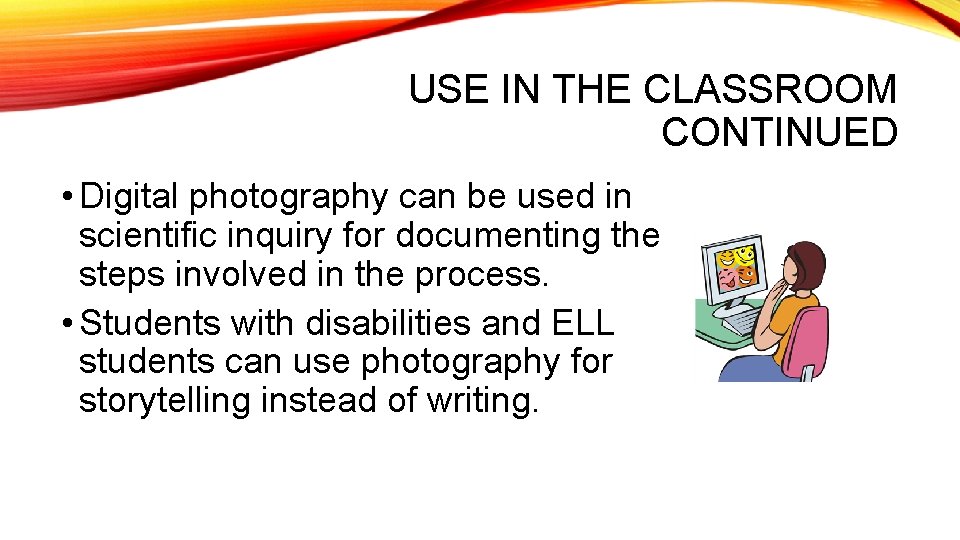 USE IN THE CLASSROOM CONTINUED

• Digital photography can be used in scientific inquiry for documenting the steps involved in the process.

• Students with disabilities and ELL students can use photography for storytelling instead of writing.